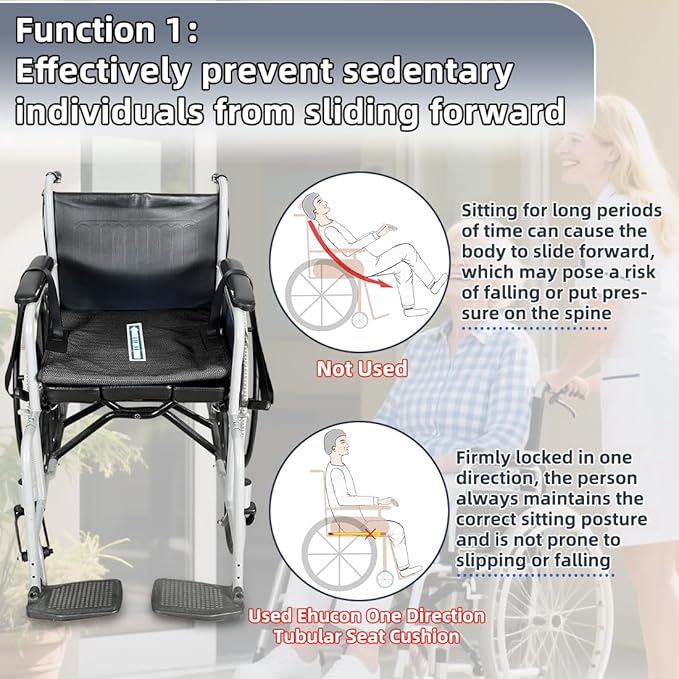 Function 1:
Effectively prevent sedentary individuals from sliding forward

Sitting for long periods of time can cause the body to slide forward, which may pose a risk of falling or put pressure on the spine

Not Used

Firmly locked in one direction, the person always maintains the correct sitting posture and is not prone to slipping or falling

Used Ehucon One Direction Tubular Seat Cushion